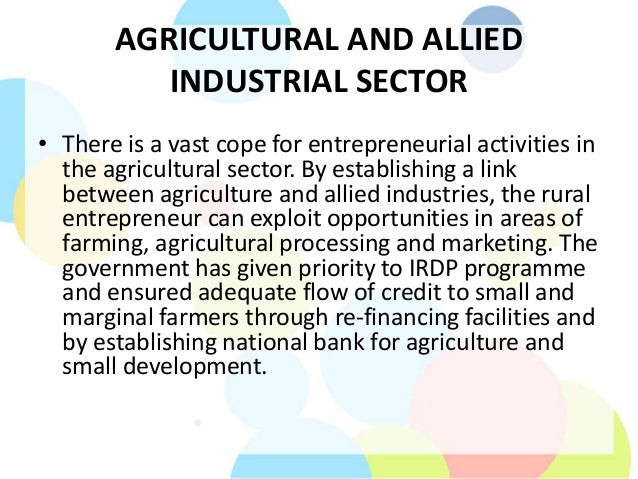 AGRICULTURAL AND ALLIED INDUSTRIAL SECTOR

• There is a vast cope for entrepreneurial activities in the agricultural sector. By establishing a link between agriculture and allied industries, the rural entrepreneur can exploit opportunities in areas of farming, agricultural processing and marketing. The government has given priority to IRDP programme and ensured adequate flow of credit to small and marginal farmers through re-financing facilities and by establishing national bank for agriculture and small development.